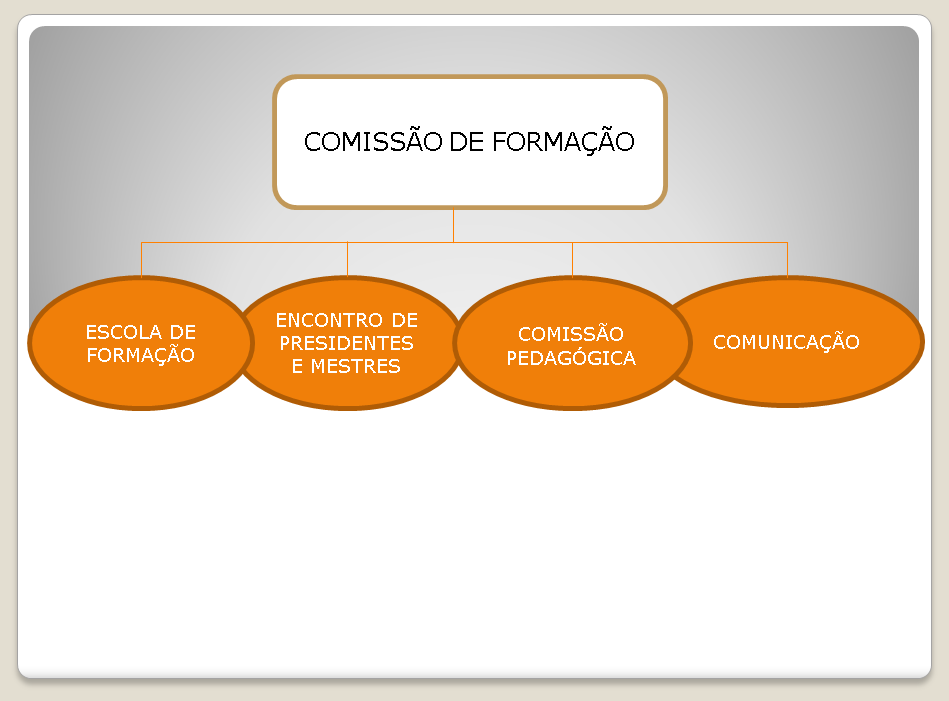 COMISSÃO DE FORMAÇÃO

ESCOLA DE FORMAÇÃO

ENCONTRO DE PRESIDENTES E MESTRES

COMISSÃO PEDAGÓGICA

COMUNICAÇÃO